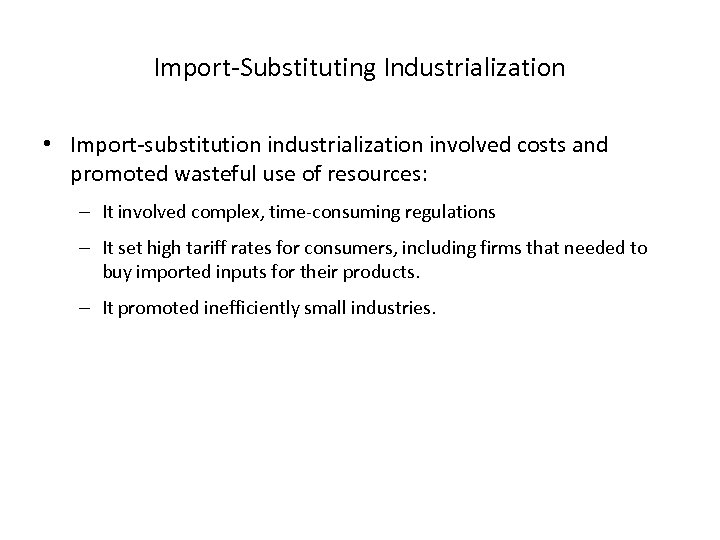 Import-Substituting Industrialization

• Import-substitution industrialization involved costs and promoted wasteful use of resources:

– It involved complex, time-consuming regulations

– It set high tariff rates for consumers, including firms that needed to buy imported inputs for their products.

– It promoted inefficiently small industries.